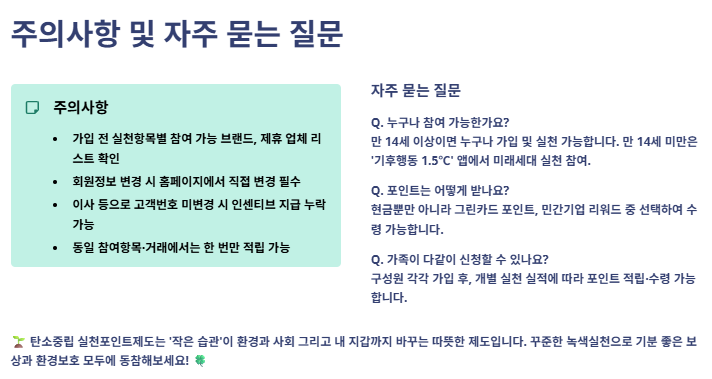 주의사항 및 자주 묻는 질문

주의사항

- 가입 전 실천항목별 참여 가능 브랜드, 제휴 업체 리스트 확인
- 회원정보 변경 시 홈페이지에서 직접 변경 필수
- 이사 등으로 고객번호 미변경 시 인센티브 지급 누락 가능
- 동일 참여항목·거래에서는 한 번만 적립 가능

자주 묻는 질문

Q. 누구나 참여 가능한가요?
만 14세 이상이면 누구나 가입 및 실천 가능합니다. 만 14세 미만은 '기후행동 1.5°C' 앱에서 미래세대 실천 참여.

Q. 포인트는 어떻게 받나요?
현금뿐만 아니라 그린카드 포인트, 민간기업 리워드 중 선택하여 수령 가능합니다.

Q. 가족이 다같이 신청할 수 있나요?
구성원 각각 가입 후, 개별 실천 실적에 따라 포인트 적립·수령 가능합니다.

🌱 탄소중립 실천포인트제도는 '작은 습관'이 환경과 사회 그리고 내 지갑까지 바꾸는 따뜻한 제도입니다. 꾸준한 녹색실천으로 기분 좋은 보상과 환경보호 모두에 동참해보세요! 🍀